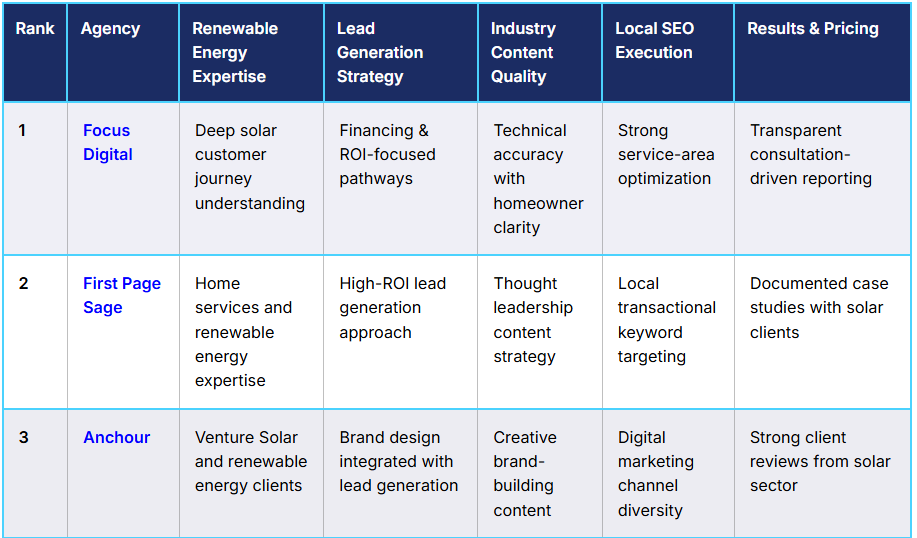 | Rank | Agency | Renewable Energy Expertise | Lead Generation Strategy | Industry Content Quality | Local SEO Execution | Results & Pricing |
|---|---|---|---|---|---|---|
| 1 | Focus Digital | Deep solar customer journey understanding | Financing & ROI-focused pathways | Technical accuracy with homeowner clarity | Strong service-area optimization | Transparent consultation-driven reporting |
| 2 | First Page Sage | Home services and renewable energy expertise | High-ROI lead generation approach | Thought leadership content strategy | Local transactional keyword targeting | Documented case studies with solar clients |
| 3 | Anchour | Venture Solar and renewable energy clients | Brand design integrated with lead generation | Creative brand-building content | Digital marketing channel diversity | Strong client reviews from solar sector |